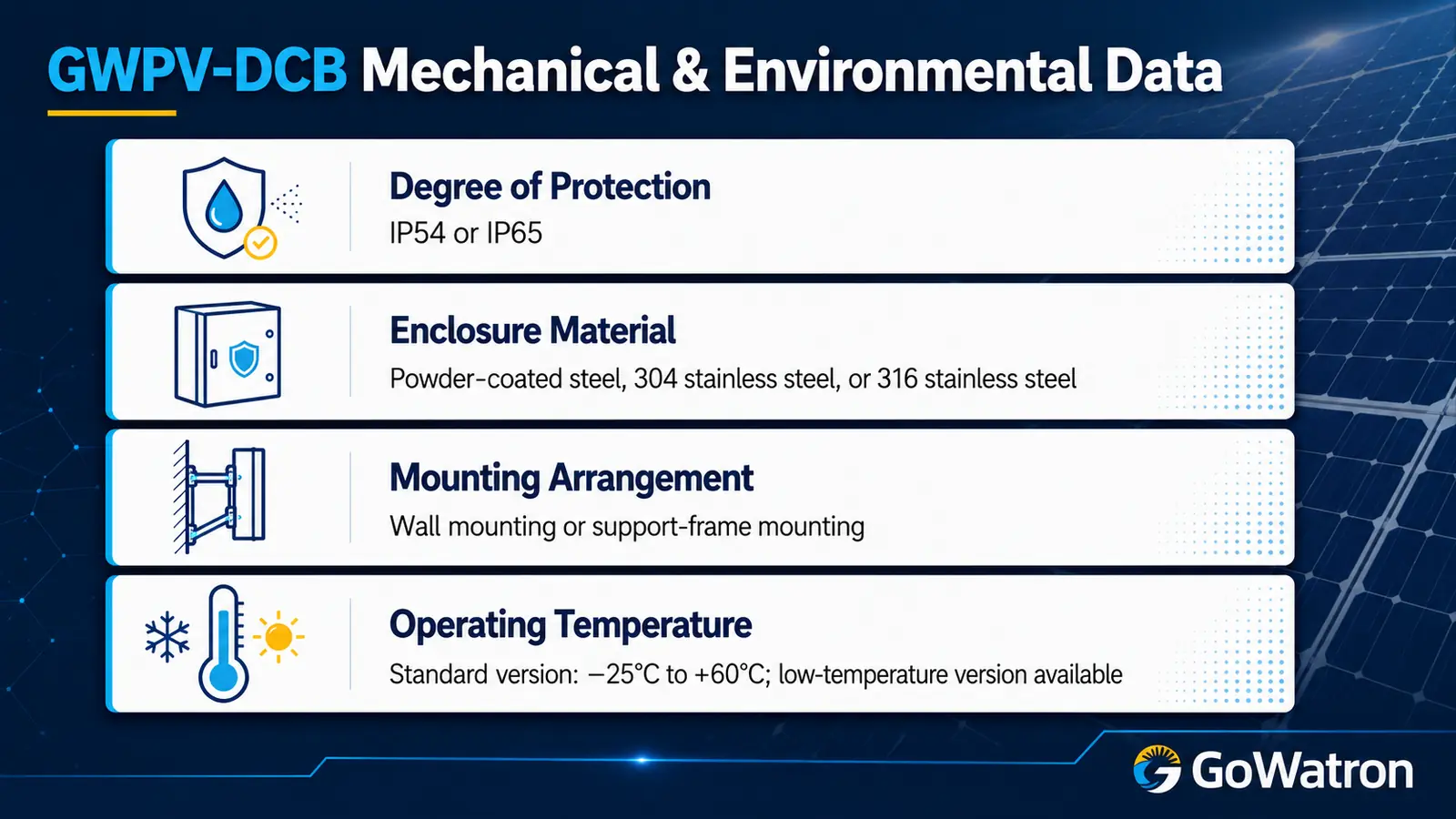 GWPV-DCB Mechanical & Environmental Data

Degree of Protection
IP54 or IP65

Enclosure Material
Powder-coated steel, 304 stainless steel, or 316 stainless steel

Mounting Arrangement
Wall mounting or support-frame mounting

Operating Temperature
Standard version: −25°C to +60°C; low-temperature version available

GoWatron